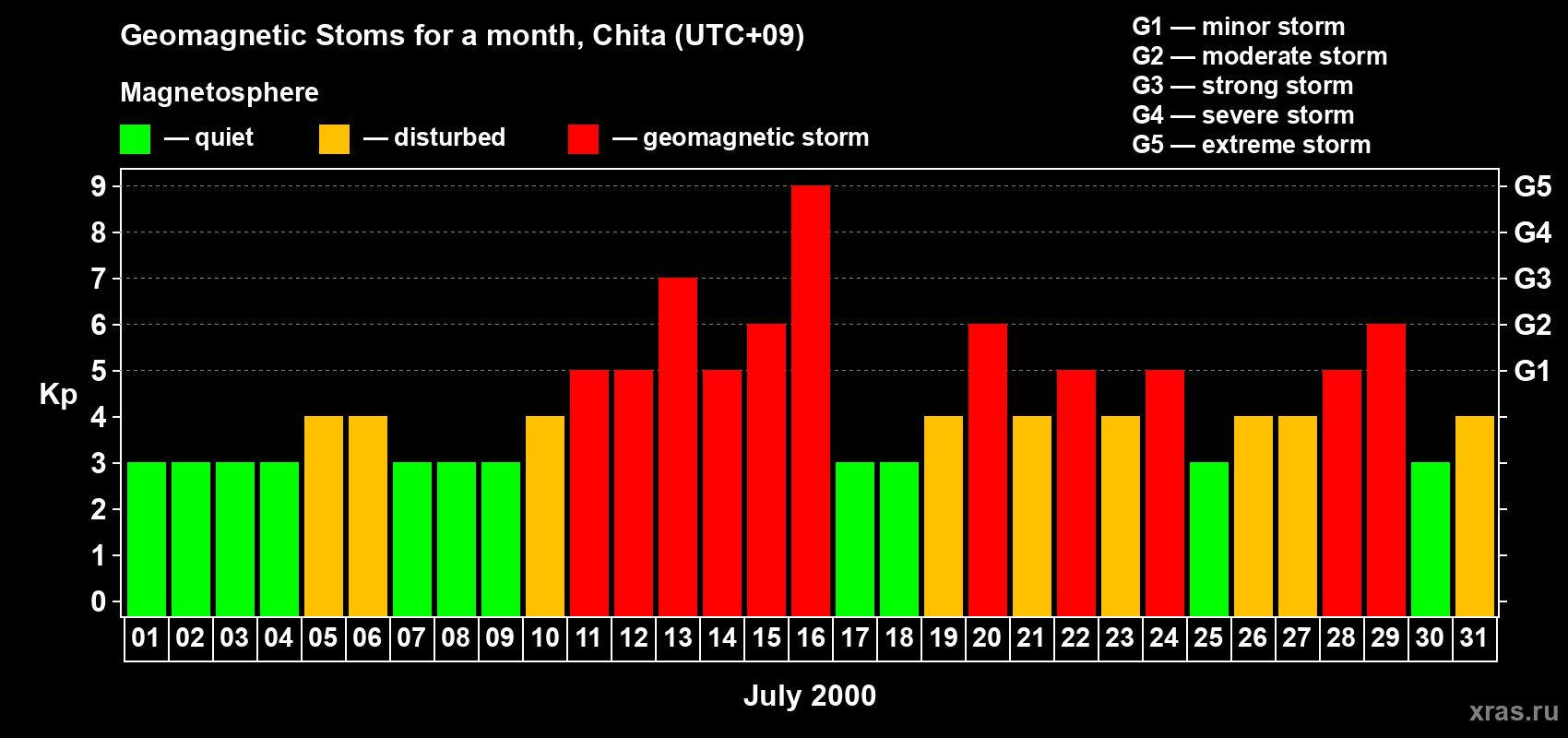 Geomagnetic Stoms for a month, Chita (UTC+09)

Magnetosphere

— quiet — disturbed — geomagnetic storm

G1 — minor storm
G2 — moderate storm
G3 — strong storm
G4 — severe storm
G5 — extreme storm

Kp

9
8
7
6
5
4
3
2
1
0

G5
G4
G3
G2
G1

01 02 03 04 05 06 07 08 09 10 11 12 13 14 15 16 17 18 19 20 21 22 23 24 25 26 27 28 29 30 31

July 2000

xras.ru